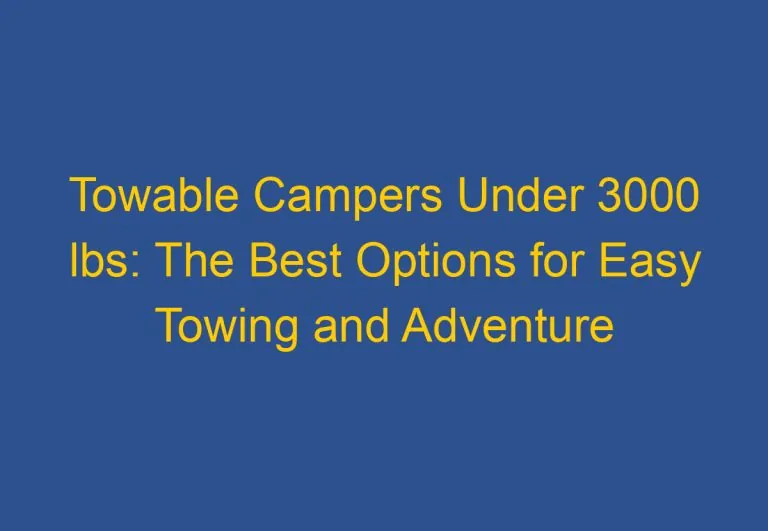 Towable Campers Under 3000 lbs: The Best Options for Easy Towing and Adventure